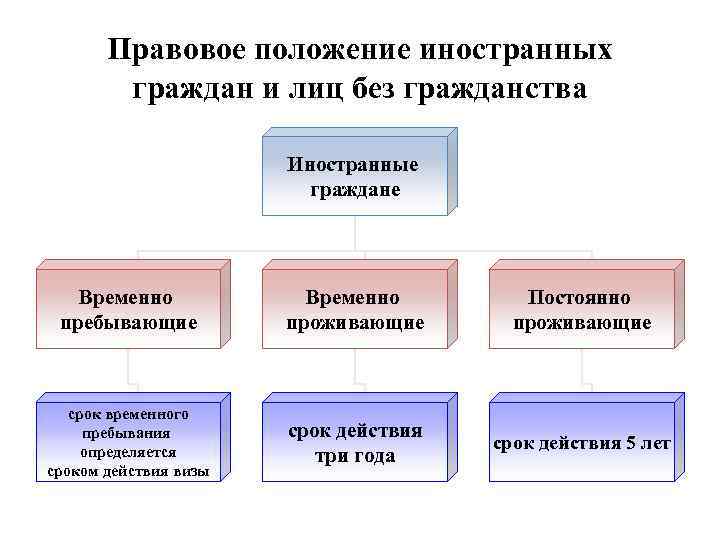 Правовое положение иностранных граждан и лиц без гражданства

Иностранные граждане

Временно пребывающие

Временно проживающие

Постоянно проживающие

срок временного пребывания определяется сроком действия визы

срок действия три года

срок действия 5 лет